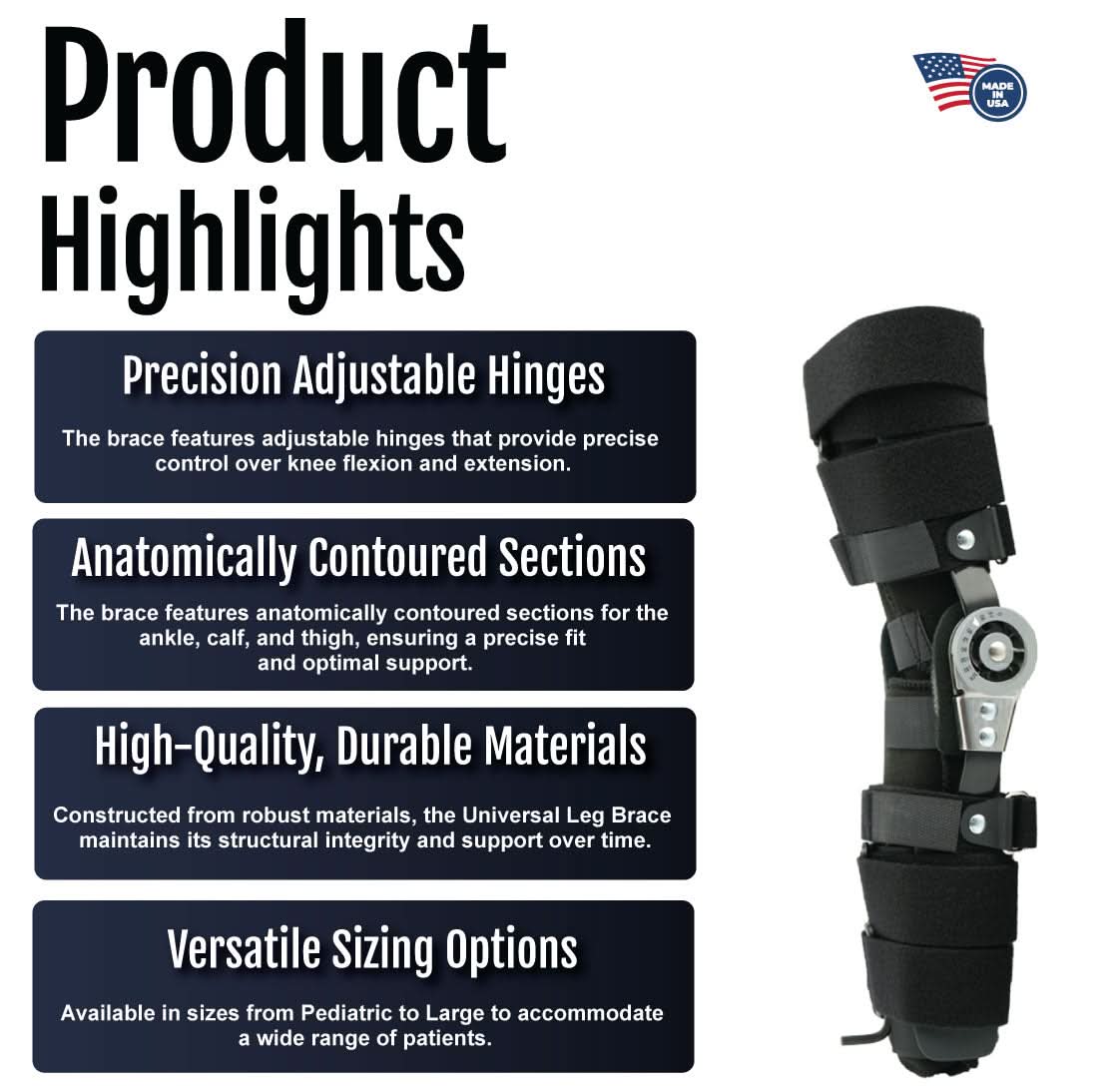 Product Highlights

MADE IN USA

Precision Adjustable Hinges

The brace features adjustable hinges that provide precise control over knee flexion and extension.

Anatomically Contoured Sections

The brace features anatomically contoured sections for the ankle, calf, and thigh, ensuring a precise fit and optimal support.

High-Quality, Durable Materials

Constructed from robust materials, the Universal Leg Brace maintains its structural integrity and support over time.

Versatile Sizing Options

Available in sizes from Pediatric to Large to accommodate a wide range of patients.